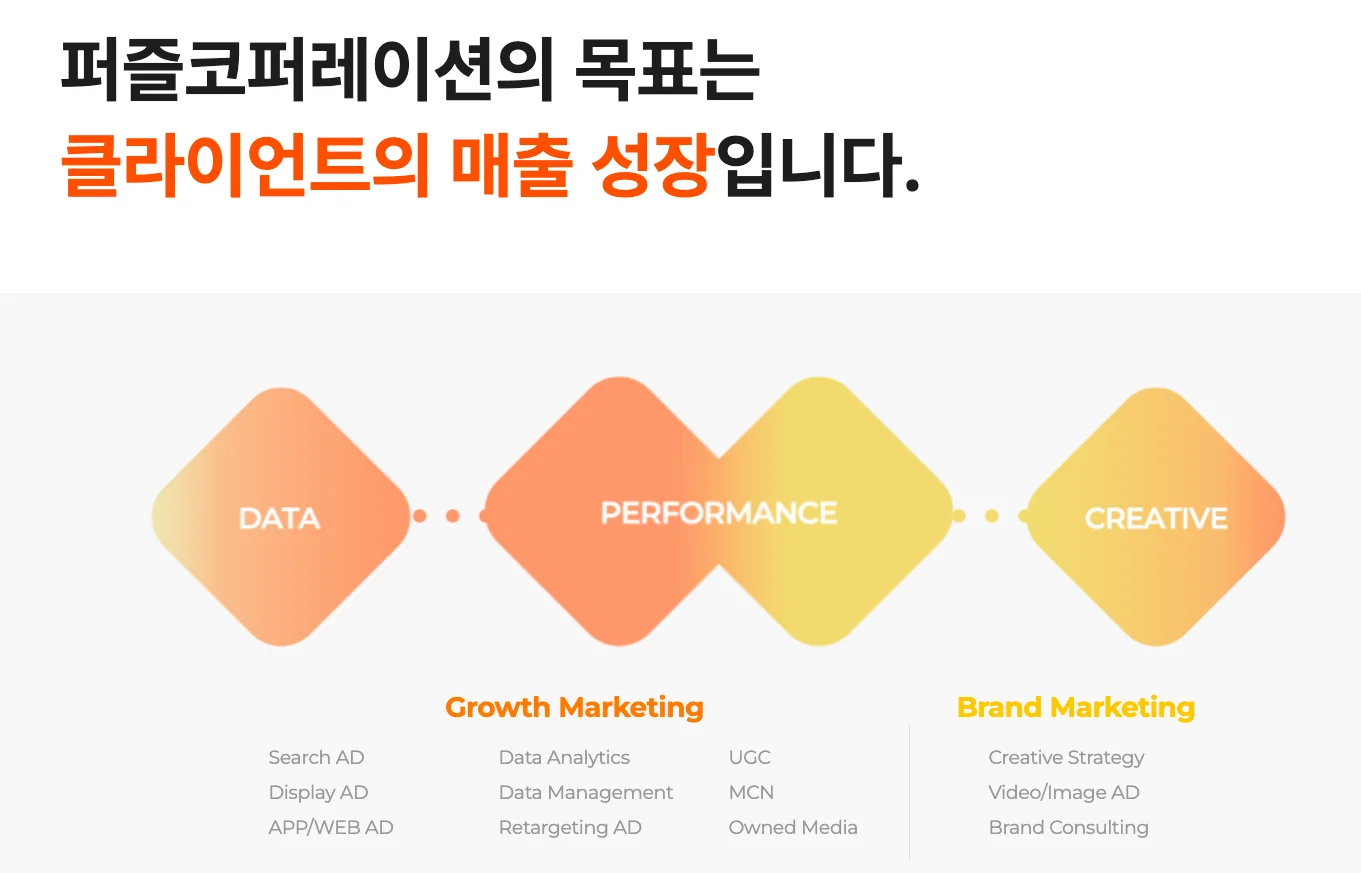 퍼즐코퍼레이션의 목표는
클라이언트의 매출 성장입니다.

DATA

PERFORMANCE

CREATIVE

Growth Marketing

Search AD
Display AD
APP/WEB AD

Data Analytics
Data Management
Retargeting AD

UGC
MCN
Owned Media

Brand Marketing

Creative Strategy
Video/Image AD
Brand Consulting